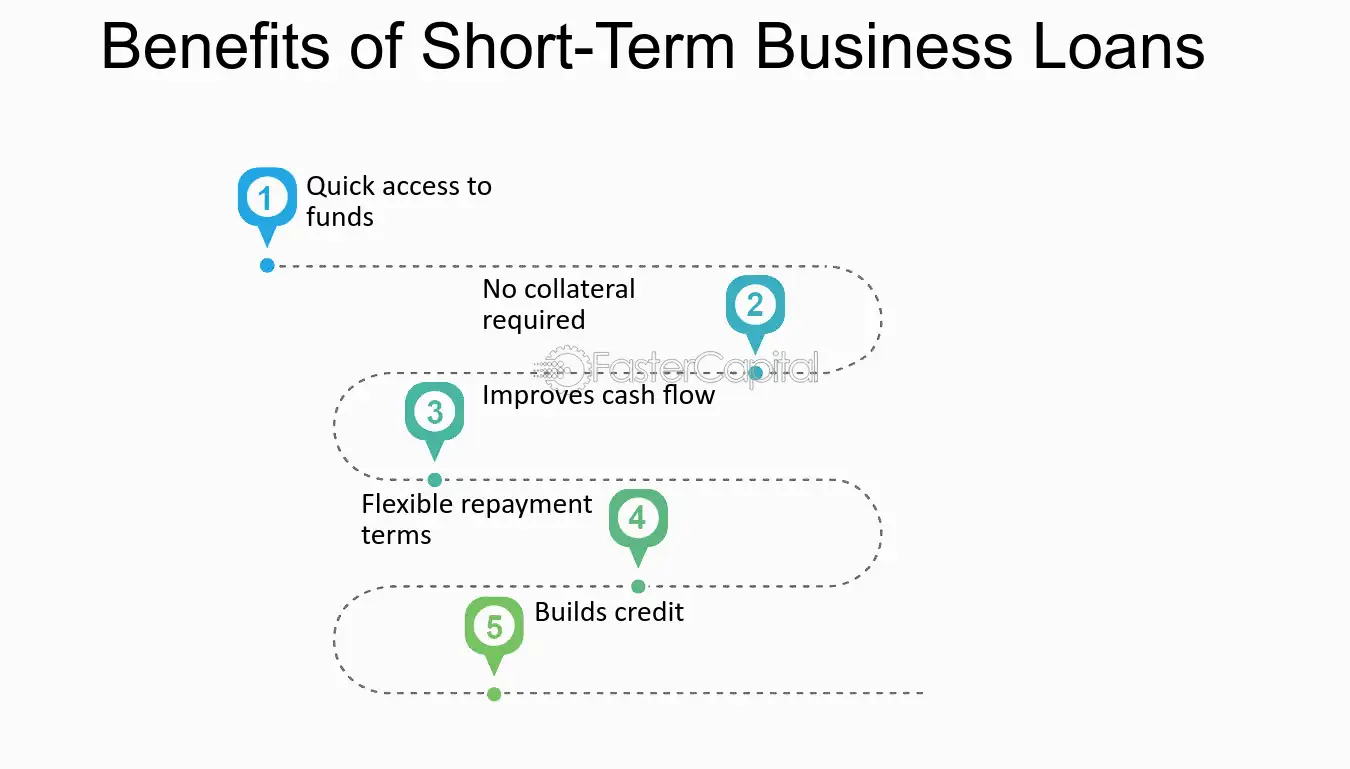 Benefits of Short-Term Business Loans

1
Quick access to funds

No collateral required
2

3
Improves cash flow

Flexible repayment terms
4

5
Builds credit

FasterCapital